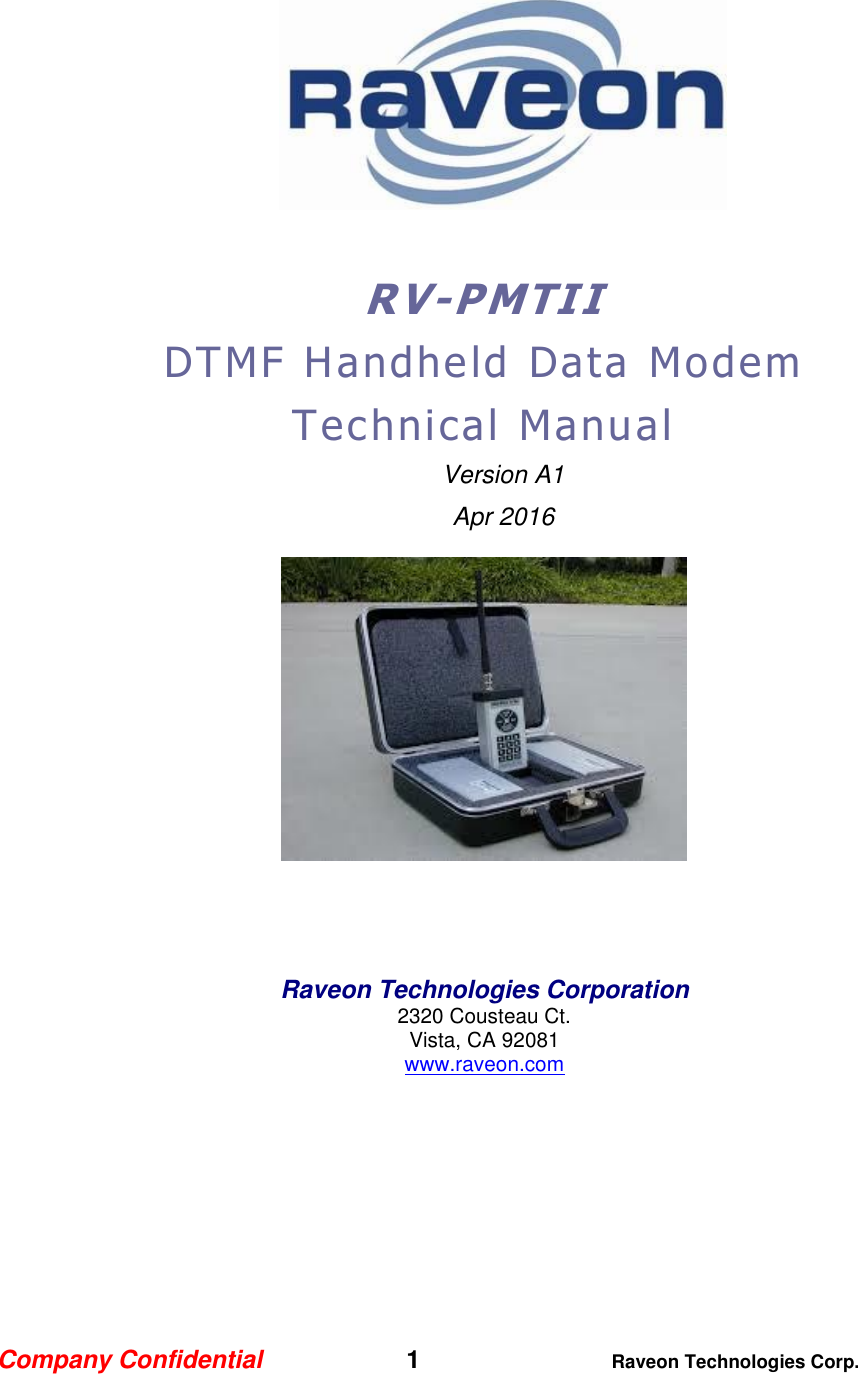 Raveon

RV-PMTII

DTMF Handheld Data Modem

Technical Manual

Version A1

Apr 2016

Raveon Technologies Corporation
2320 Cousteau Ct.
Vista, CA 92081
www.raveon.com

Company Confidential 1 Raveon Technologies Corp.